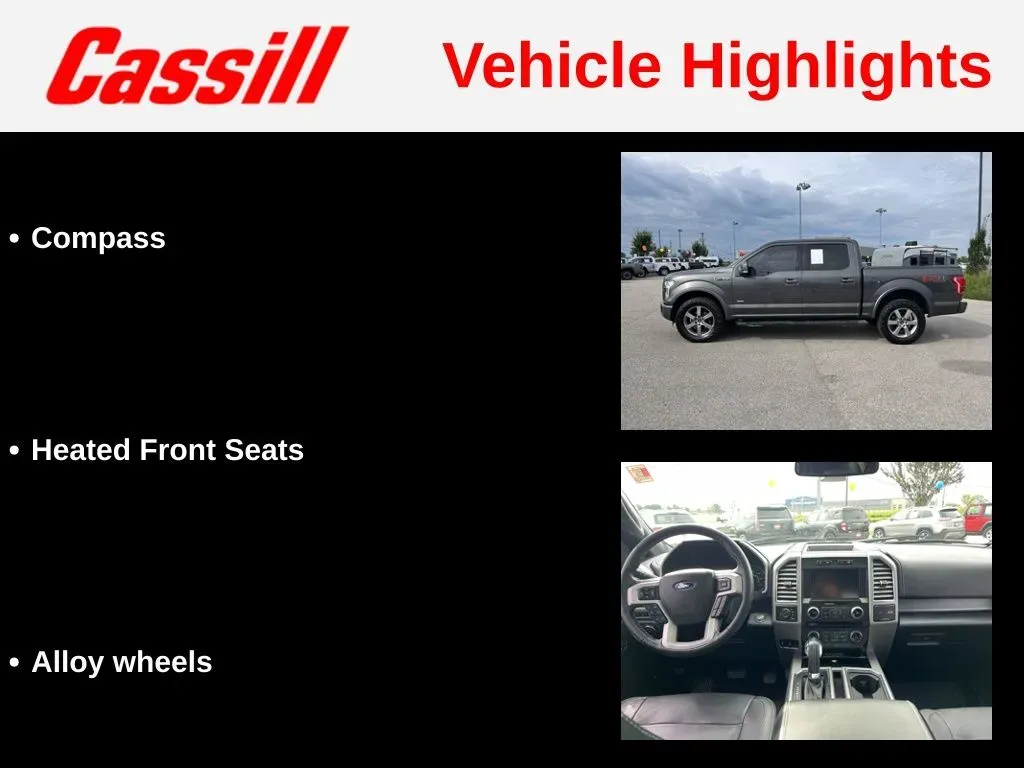 Cassill

Vehicle Highlights

• Compass

• Heated Front Seats

• Alloy wheels